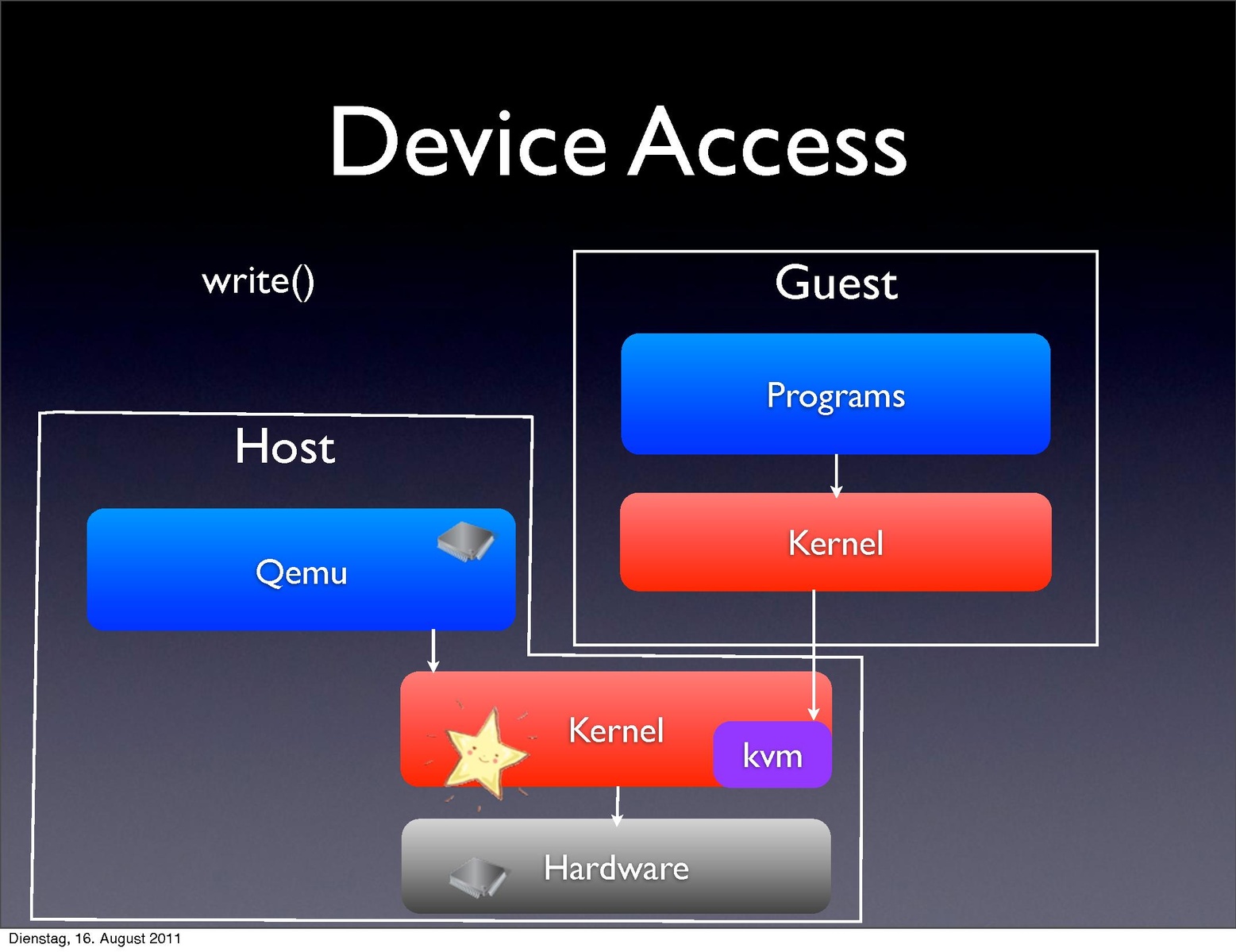 Device Access

write()

Guest

Programs

Kernel

Host

Qemu

Kernel

kvm

Hardware

Dienstag, 16. August 2011